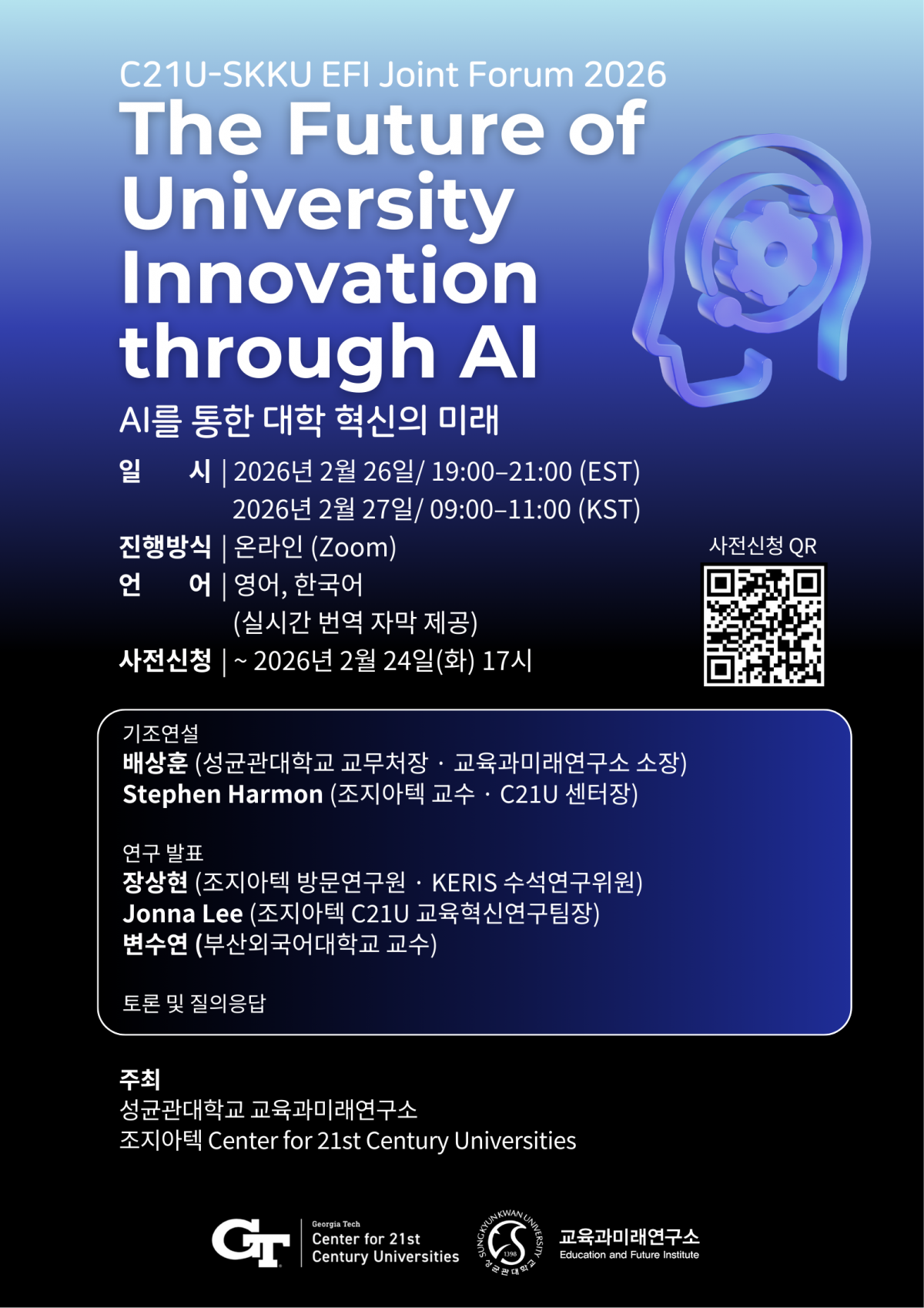 C21U-SKKU EFI Joint Forum 2026

The Future of University Innovation through AI

AI를 통한 대학 혁신의 미래

일 시 | 2026년 2월 26일/ 19:00–21:00 (EST)
2026년 2월 27일/ 09:00–11:00 (KST)
진행방식 | 온라인 (Zoom)
언 어 | 영어, 한국어
(실시간 번역 자막 제공)
사전신청 | ~ 2026년 2월 24일(화) 17시

사전신청 QR

기조연설
배상훈 (성균관대학교 교무처장 · 교육과미래연구소 소장)
Stephen Harmon (조지아텍 교수 · C21U 센터장)

연구 발표
장상현 (조지아텍 방문연구원 · KERIS 수석연구위원)
Jonna Lee (조지아텍 C21U 교육혁신연구팀장)
변수연 (부산외국어대학교 교수)

토론 및 질의응답

주최
성균관대학교 교육과미래연구소
조지아텍 Center for 21st Century Universities

GT
Georgia Tech
Center for 21st Century Universities

SUNGKYUNKWAN UNIVERSITY 1398 성균관대학교

교육과미래연구소
Education and Future Institute